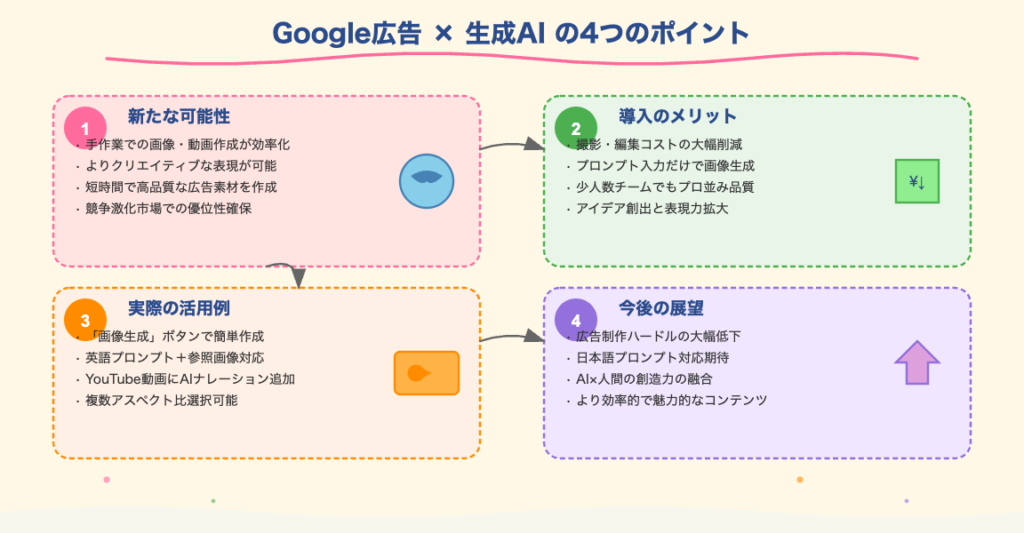 Google広告 × 生成AI の4つのポイント

1
新たな可能性
・手作業での画像・動画作成が効率化
・よりクリエイティブな表現が可能
・短時間で高品質な広告素材を作成
・競争激化市場での優位性確保

2
導入のメリット
・撮影・編集コストの大幅削減
・プロンプト入力だけで画像生成
・少人数チームでもプロ並み品質
・アイデア創出と表現力拡大

¥↓

3
実際の活用例
・「画像生成」ボタンで簡単作成
・英語プロンプト＋参照画像対応
・YouTube動画にAIナレーション追加
・複数アスペクト比選択可能

4
今後の展望
・広告制作ハードルの大幅低下
・日本語プロンプト対応期待
・AI×人間の創造力の融合
・より効率的で魅力的なコンテンツ